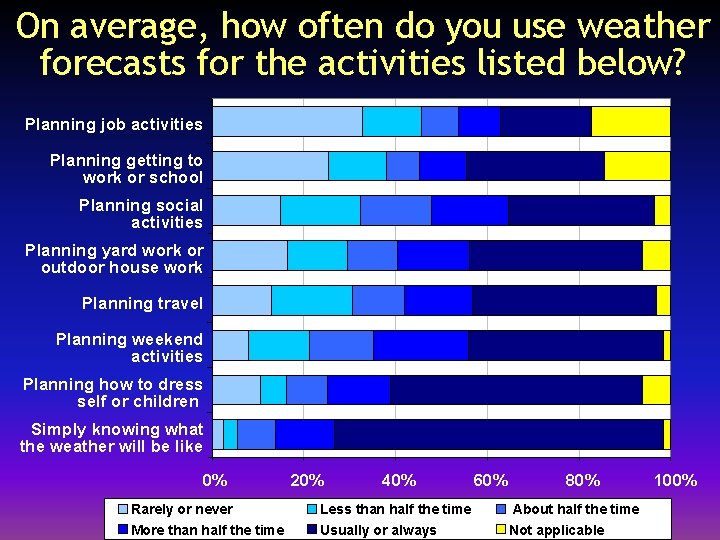 On average, how often do you use weather forecasts for the activities listed below?

Planning job activities
Planning getting to work or school
Planning social activities
Planning yard work or outdoor house work
Planning travel
Planning weekend activities
Planning how to dress self or children
Simply knowing what the weather will be like

0%
20%
40%
60%
80%
100%

Rarely or never
Less than half the time
About half the time
More than half the time
Usually or always
Not applicable